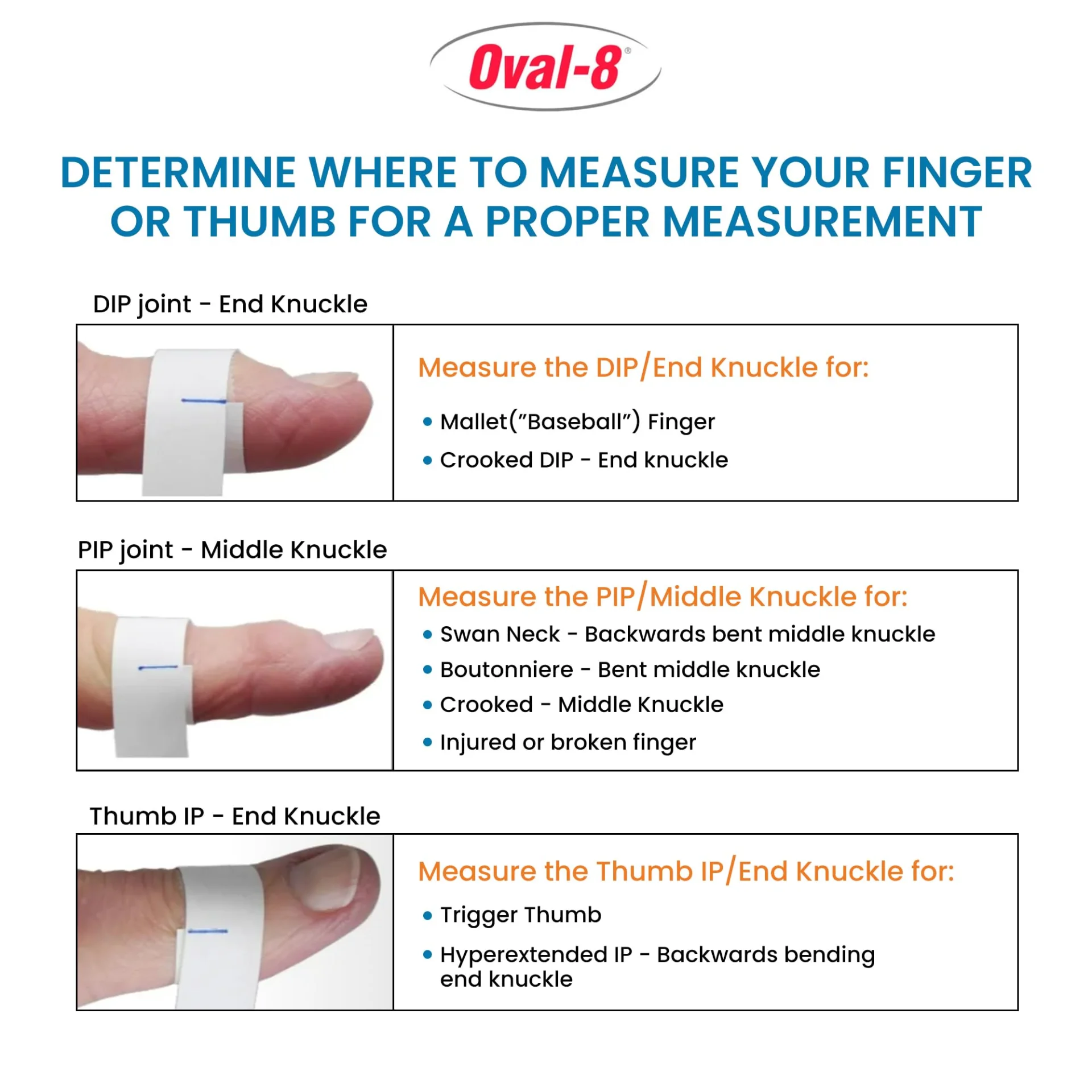 Oval-8®

DETERMINE WHERE TO MEASURE YOUR FINGER OR THUMB FOR A PROPER MEASUREMENT

DIP joint - End Knuckle

Measure the DIP/End Knuckle for:

• Mallet("Baseball") Finger
• Crooked DIP - End knuckle

PIP joint - Middle Knuckle

Measure the PIP/Middle Knuckle for:

• Swan Neck - Backwards bent middle knuckle
• Boutonniere - Bent middle knuckle
• Crooked - Middle Knuckle
• Injured or broken finger

Thumb IP - End Knuckle

Measure the Thumb IP/End Knuckle for:

• Trigger Thumb
• Hyperextended IP - Backwards bending end knuckle